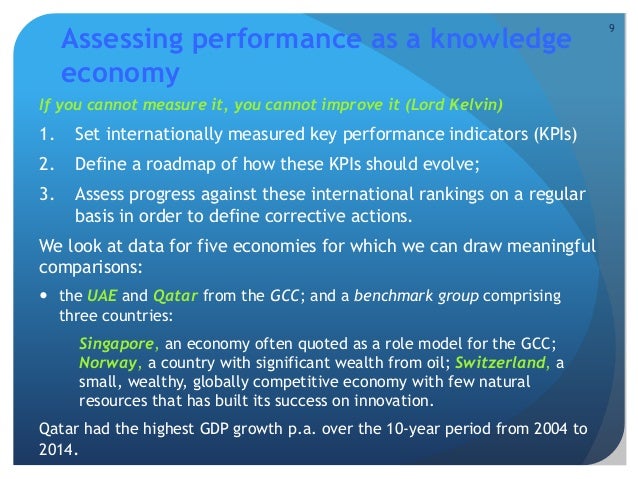 9

Assessing performance as a knowledge economy

If you cannot measure it, you cannot improve it (Lord Kelvin)

1. Set internationally measured key performance indicators (KPIs)
2. Define a roadmap of how these KPIs should evolve;
3. Assess progress against these international rankings on a regular basis in order to define corrective actions.

We look at data for five economies for which we can draw meaningful comparisons:

• the UAE and Qatar from the GCC; and a benchmark group comprising three countries:

Singapore, an economy often quoted as a role model for the GCC; Norway, a country with significant wealth from oil; Switzerland, a small, wealthy, globally competitive economy with few natural resources that has built its success on innovation.

Qatar had the highest GDP growth p.a. over the 10-year period from 2004 to 2014.